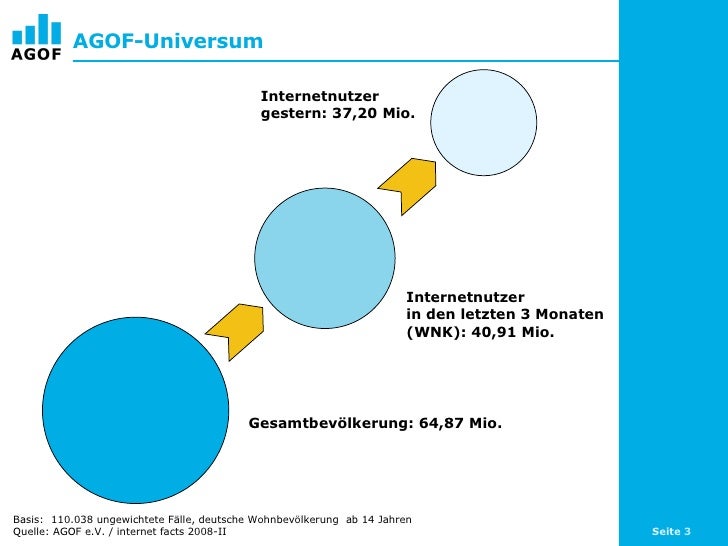 AGOF

AGOF-Universum

Internetnutzer
gestern: 37,20 Mio.

Internetnutzer
in den letzten 3 Monaten
(WNK): 40,91 Mio.

Gesamtbevölkerung: 64,87 Mio.

Basis: 110.038 ungewichtete Fälle, deutsche Wohnbevölkerung ab 14 Jahren
Quelle: AGOF e.V. / internet facts 2008-II

Seite 3